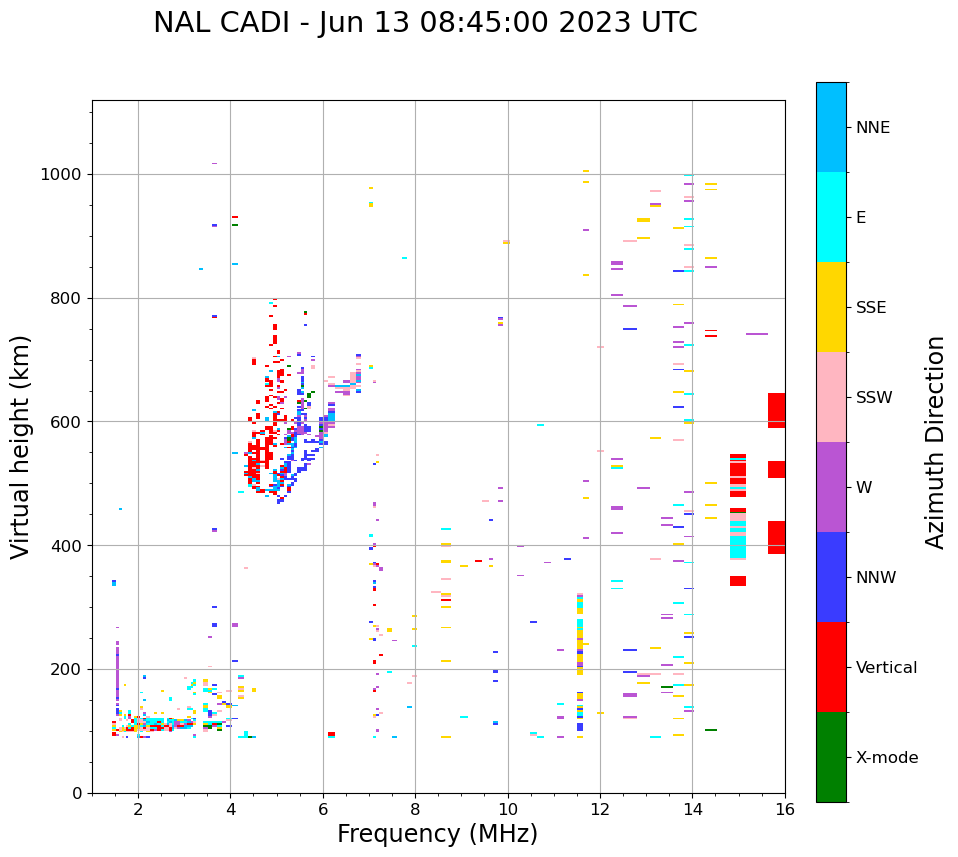 NAL CADI - Jun 13 08:45:00 2023 UTC

Virtual height (km)

1000
800
600
400
200
0

2
4
6
8
10
12
14
16

Frequency (MHz)

NNE
E
SSE
SSW
W
NNW
Vertical
X-mode

Azimuth Direction